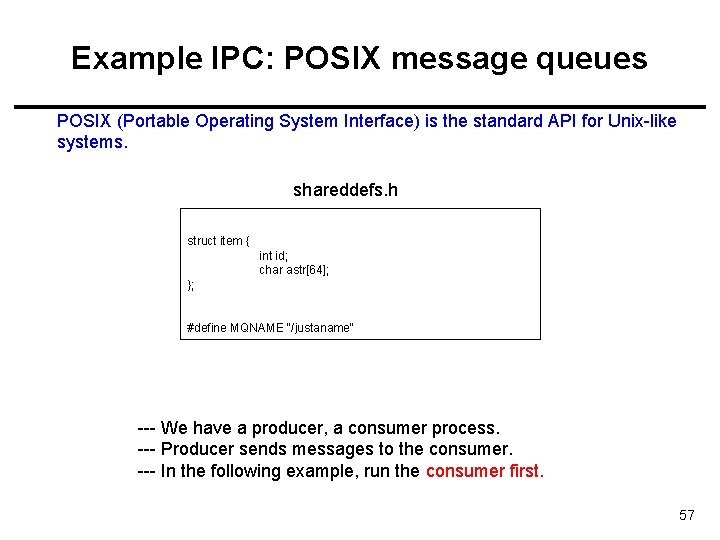 Example IPC: POSIX message queues

POSIX (Portable Operating System Interface) is the standard API for Unix-like systems.

shareddefs.h

struct item {
int id;
char astr[64];
};

#define MQNAME "/justaname"

--- We have a producer, a consumer process.
--- Producer sends messages to the consumer.
--- In the following example, run the consumer first.

57